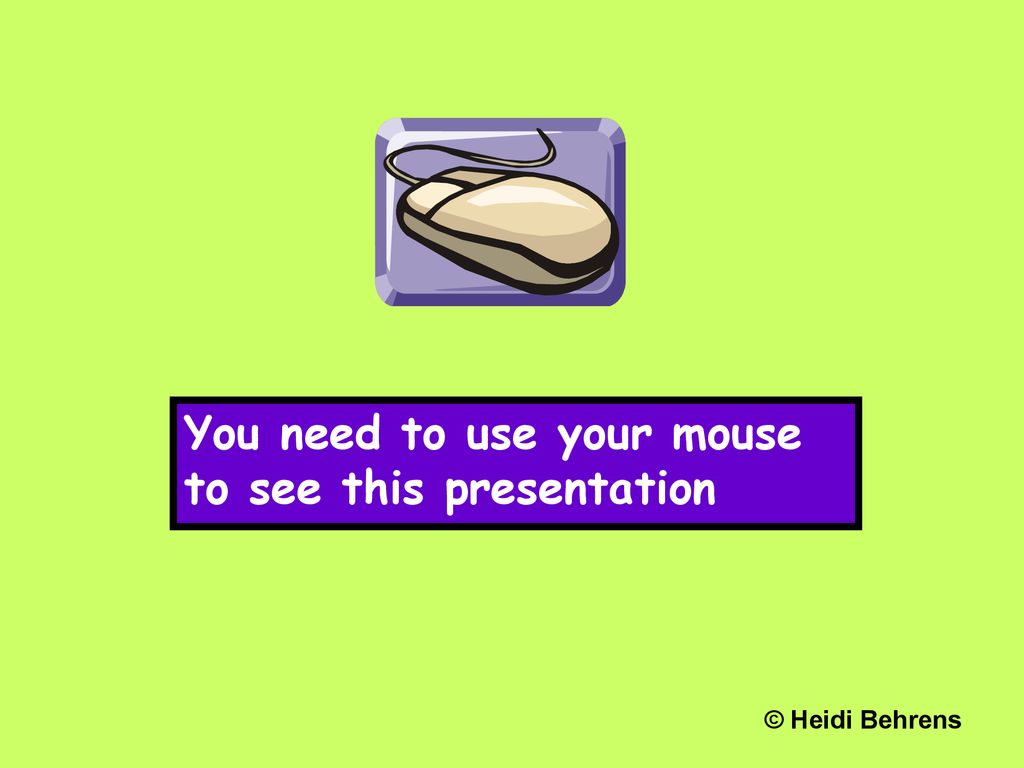 You need to use your mouse to see this presentation

© Heidi Behrens